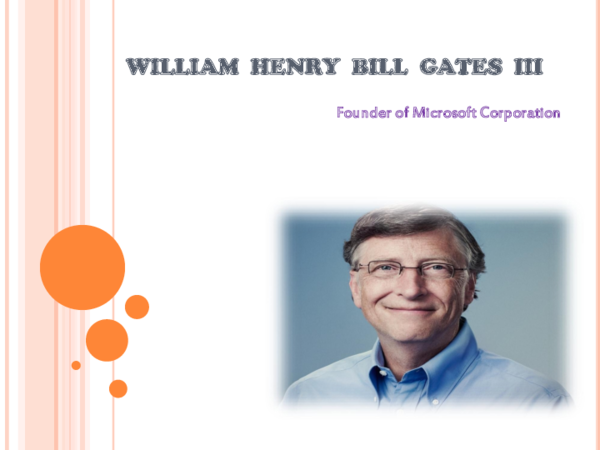 WILLIAM HENRY BILL GATES III

Founder of Microsoft Corporation